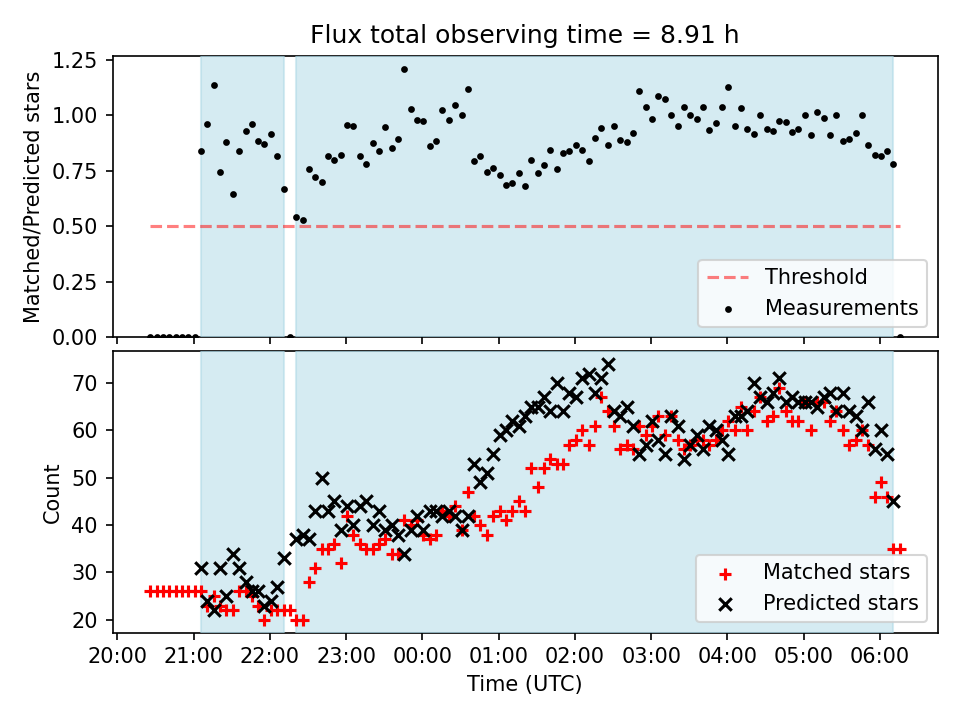 Flux total observing time = 8.91 h

Matched/Predicted stars

1.25
1.00
0.75
0.50
0.25
0.00

Threshold
Measurements

Count

70
60
50
40
30
20

Matched stars
Predicted stars

20:00
21:00
22:00
23:00
00:00
01:00
02:00
03:00
04:00
05:00
06:00

Time (UTC)